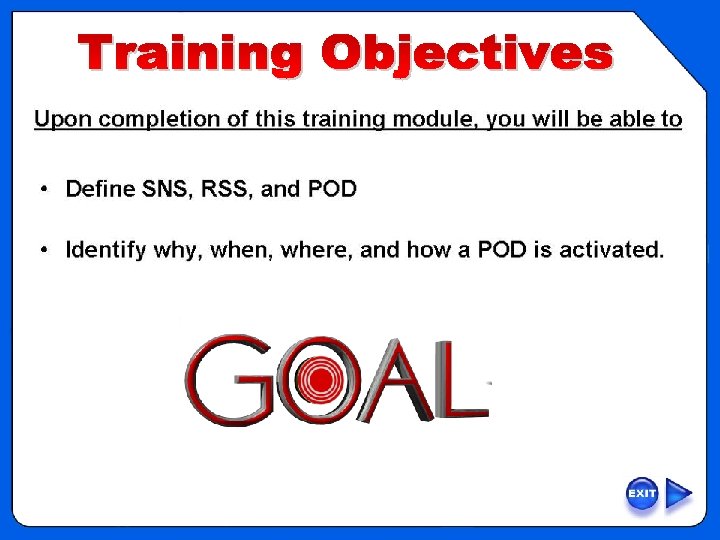 Training Objectives

Upon completion of this training module, you will be able to

• Define SNS, RSS, and POD

• Identify why, when, where, and how a POD is activated.

GOAL

EXIT